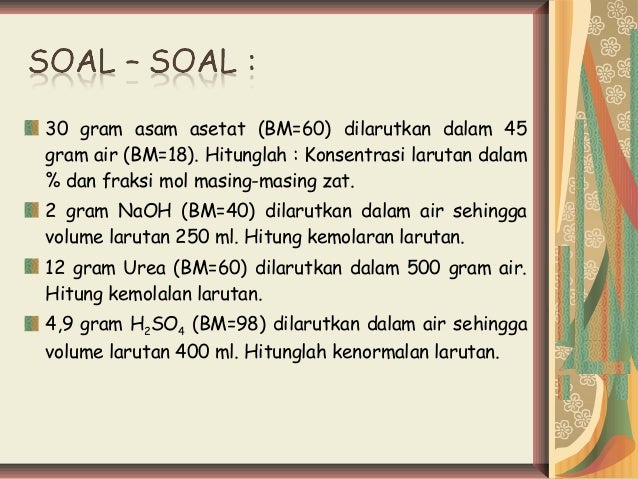 SOAL – SOAL :

30 gram asam asetat (BM=60) dilarutkan dalam 45 gram air (BM=18). Hitunglah : Konsentrasi larutan dalam % dan fraksi mol masing-masing zat.

2 gram NaOH (BM=40) dilarutkan dalam air sehingga volume larutan 250 ml. Hitung kemolaran larutan.

12 gram Urea (BM=60) dilarutkan dalam 500 gram air. Hitung kemolalan larutan.

4,9 gram $H_2SO_4$ (BM=98) dilarutkan dalam air sehingga volume larutan 400 ml. Hitunglah kenormalan larutan.